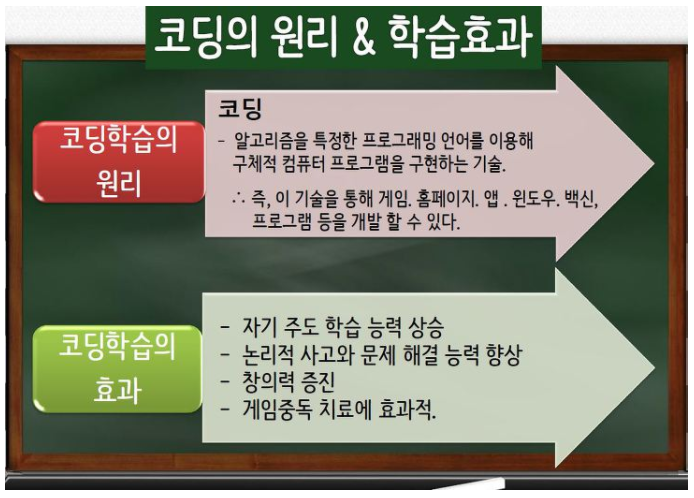 코딩의 원리 & 학습효과

코딩학습의 원리

코딩

- 알고리즘을 특정한 프로그래밍 언어를 이용해 구체적 컴퓨터 프로그램을 구현하는 기술.

∴ 즉, 이 기술을 통해 게임. 홈페이지. 앱 . 윈도우. 백신, 프로그램 등을 개발 할 수 있다.

코딩학습의 효과

- 자기 주도 학습 능력 상승
- 논리적 사고와 문제 해결 능력 향상
- 창의력 증진
- 게임중독 치료에 효과적.